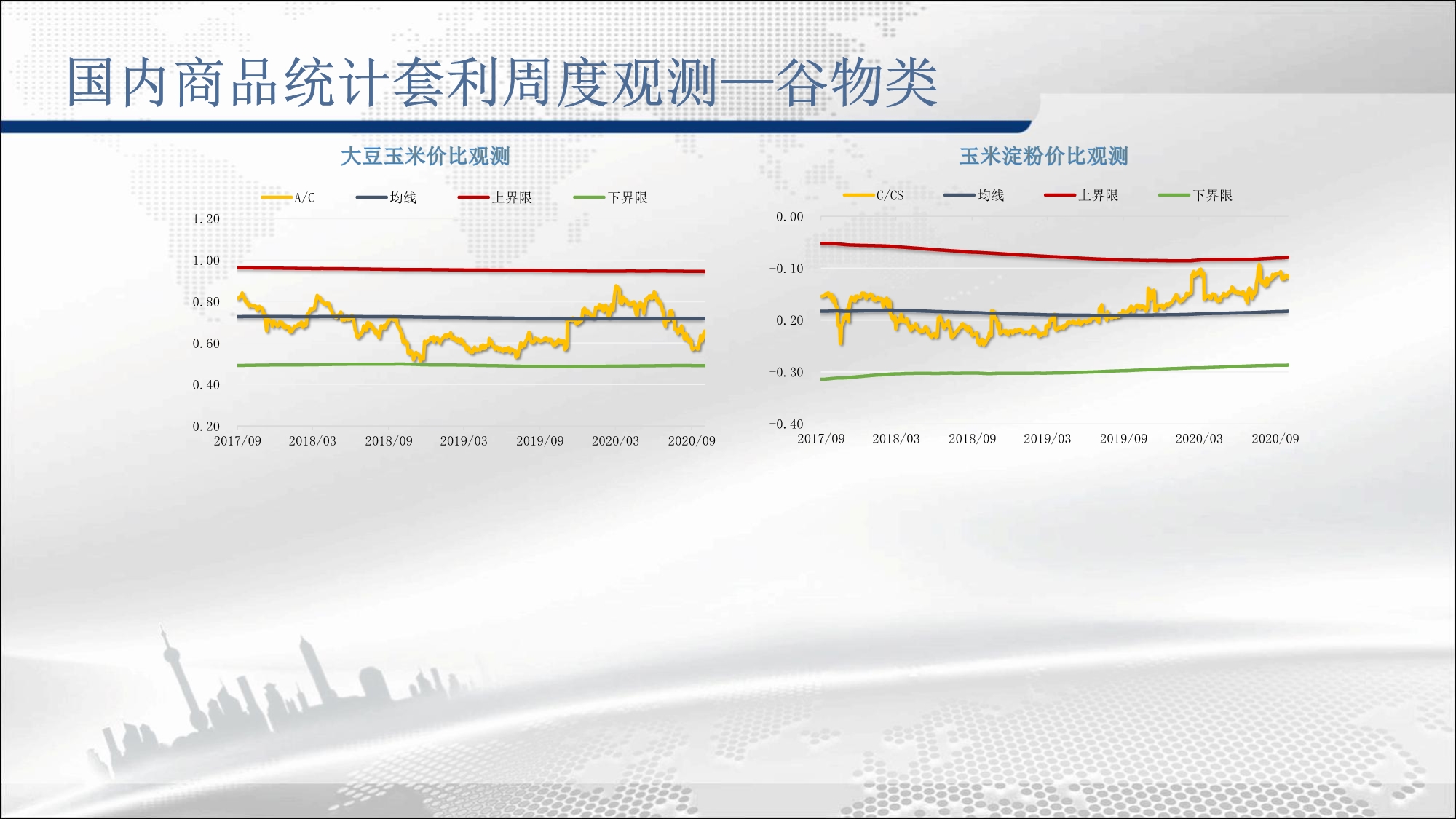 国内商品统计套利周度观测—谷物类

大豆玉米价比观测

A/C 均线 上界限 下界限

1.20
1.00
0.80
0.60
0.40
0.20

2017/09 2018/03 2018/09 2019/03 2019/09 2020/03 2020/09

玉米淀粉价比观测

C/CS 均线 上界限 下界限

0.00
-0.10
-0.20
-0.30
-0.40

2017/09 2018/03 2018/09 2019/03 2019/09 2020/03 2020/09